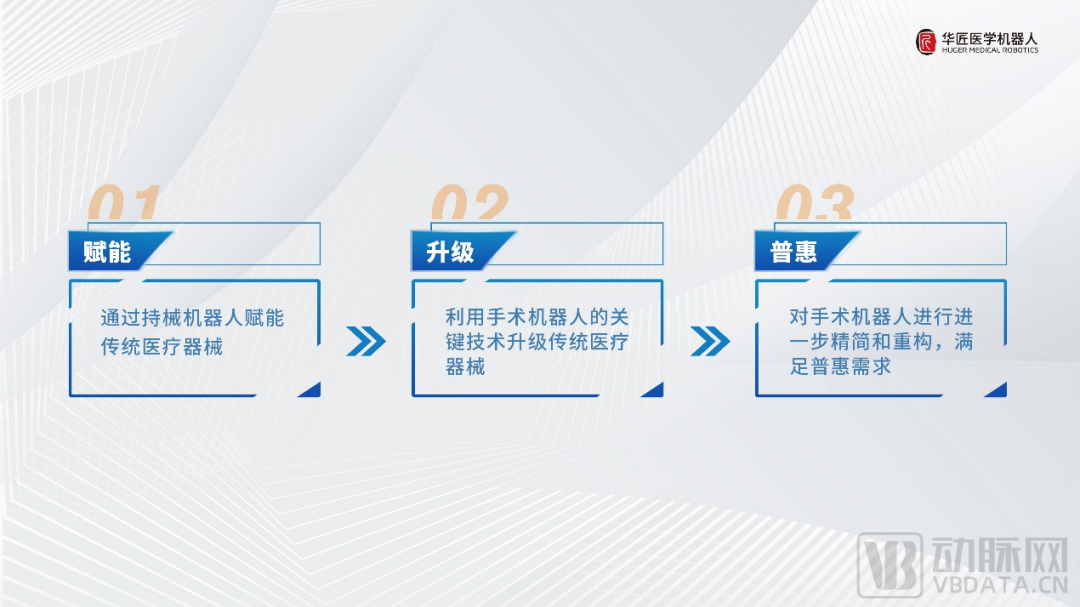 华匠医学机器人
HUGER MEDICAL ROBOTICS

01
赋能
通过持械机器人赋能传统医疗器械

02
升级
利用手术机器人的关键技术升级传统医疗器械

03
普惠
对手术机器人进行进一步精简和重构，满足普惠需求

VB 动脉网
VBDATA.CN